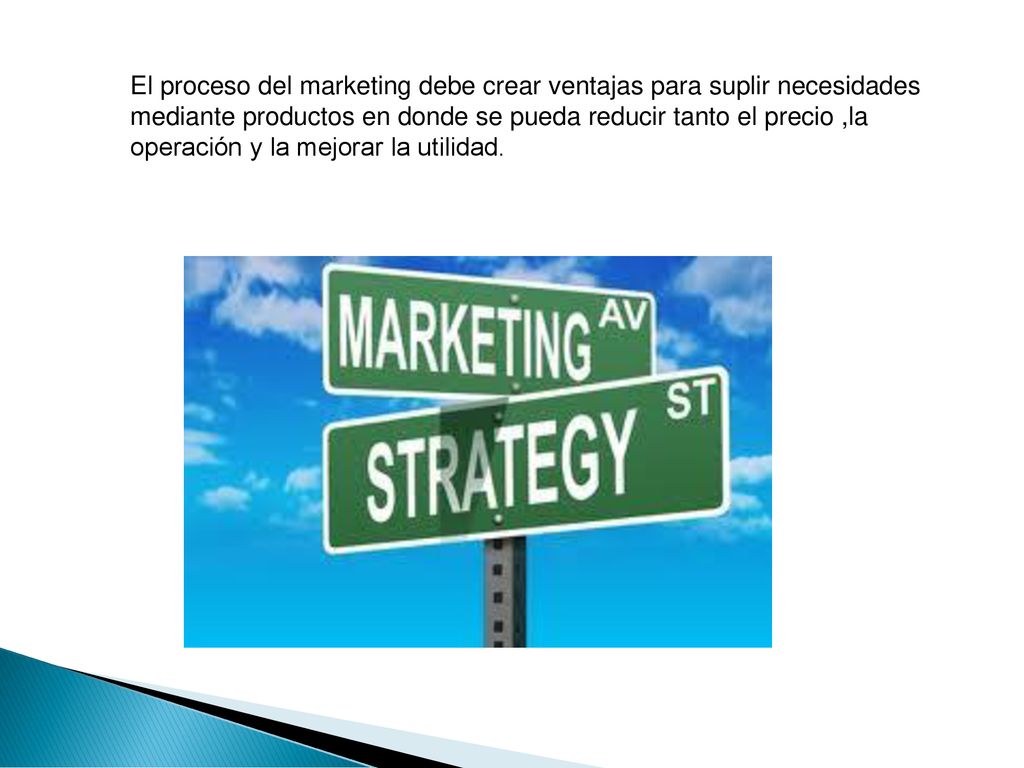 El proceso del marketing debe crear ventajas para suplir necesidades mediante productos en donde se pueda reducir tanto el precio ,la operación y la mejorar la utilidad.

MARKETING AV

STRATEGY ST